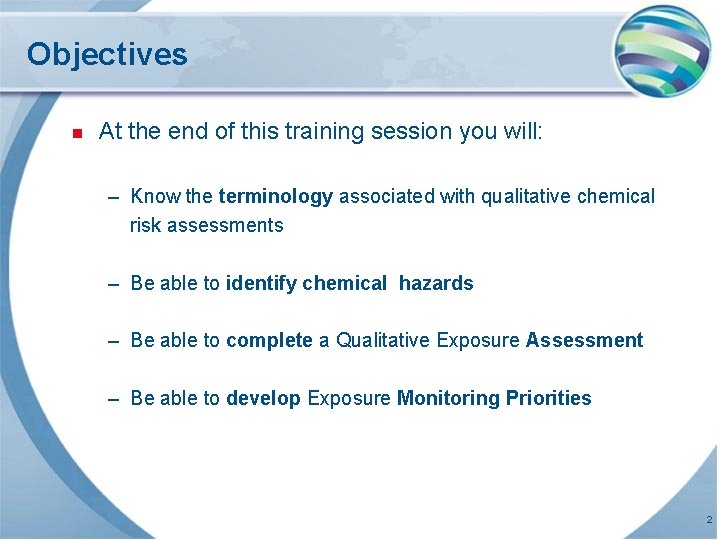 Objectives

At the end of this training session you will:

– Know the terminology associated with qualitative chemical risk assessments

– Be able to identify chemical hazards

– Be able to complete a Qualitative Exposure Assessment

– Be able to develop Exposure Monitoring Priorities

2